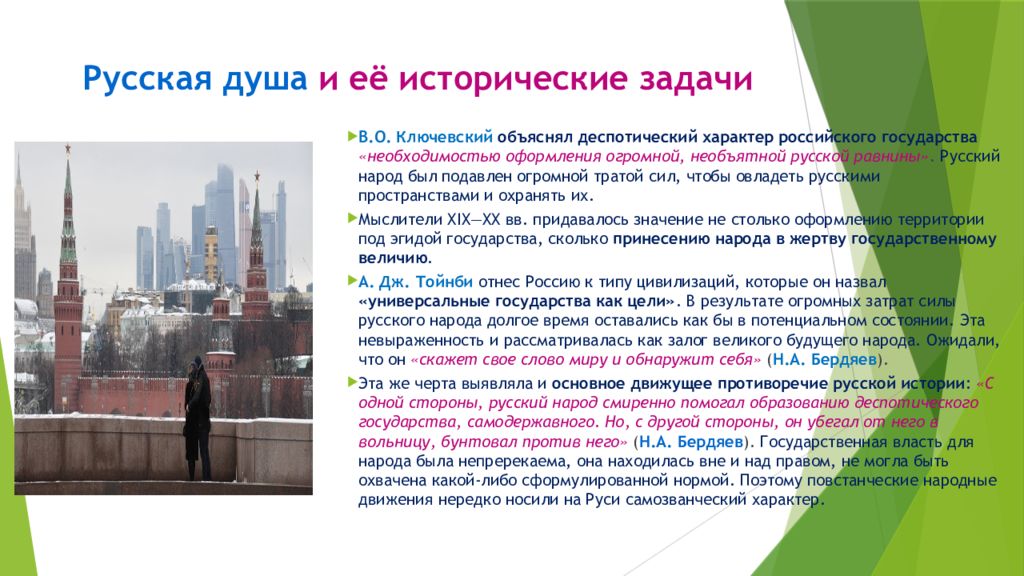 Русская душа и её исторические задачи

В.О. Ключевский объяснял деспотический характер российского государства «необходимостью оформления огромной, необъятной русской равнины». Русский народ был подавлен огромной тратой сил, чтобы овладеть русскими пространствами и охранять их.

Мыслители XIX—XX вв. придавалось значение не столько оформлению территории под эгидой государства, сколько принесению народа в жертву государственному величию.

А. Дж. Тойнби отнес Россию к типу цивилизаций, которые он назвал «универсальные государства как цели». В результате огромных затрат силы русского народа долгое время оставались как бы в потенциальном состоянии. Эта невыраженность и рассматривалась как залог великого будущего народа. Ожидали, что он «скажет свое слово миру и обнаружит себя» (Н.А. Бердяев).

Эта же черта выявляла и основное движущее противоречие русской истории: «С одной стороны, русский народ смиренно помогал образованию деспотического государства, самодержавного. Но, с другой стороны, он убегал от него в вольницу, бунтовал против него» (Н.А. Бердяев). Государственная власть для народа была непререкаема, она находилась вне и над правом, не могла быть охвачена какой-либо сформулированной нормой. Поэтому повстанческие народные движения нередко носили на Руси самозванческий характер.